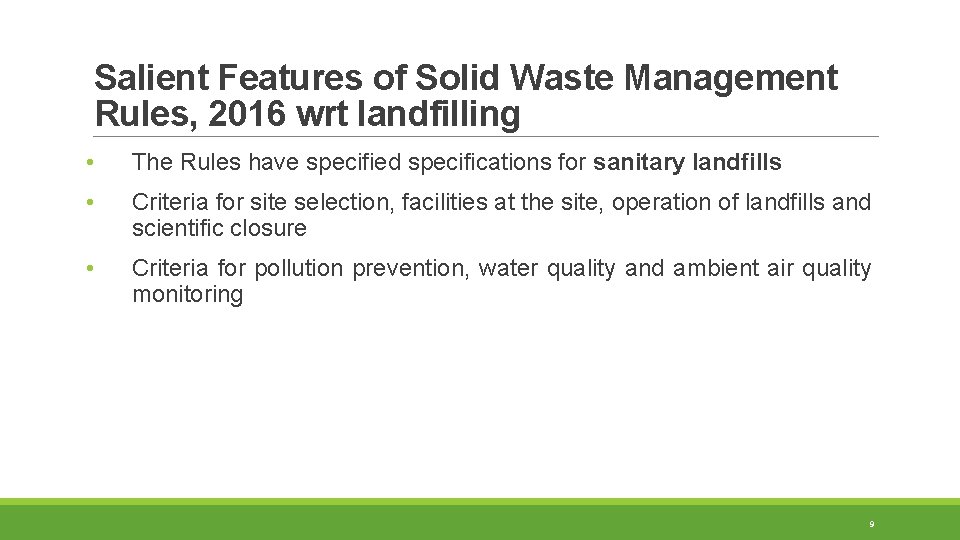 Salient Features of Solid Waste Management Rules, 2016 wrt landfilling

• The Rules have specified specifications for sanitary landfills

• Criteria for site selection, facilities at the site, operation of landfills and scientific closure

• Criteria for pollution prevention, water quality and ambient air quality monitoring

9